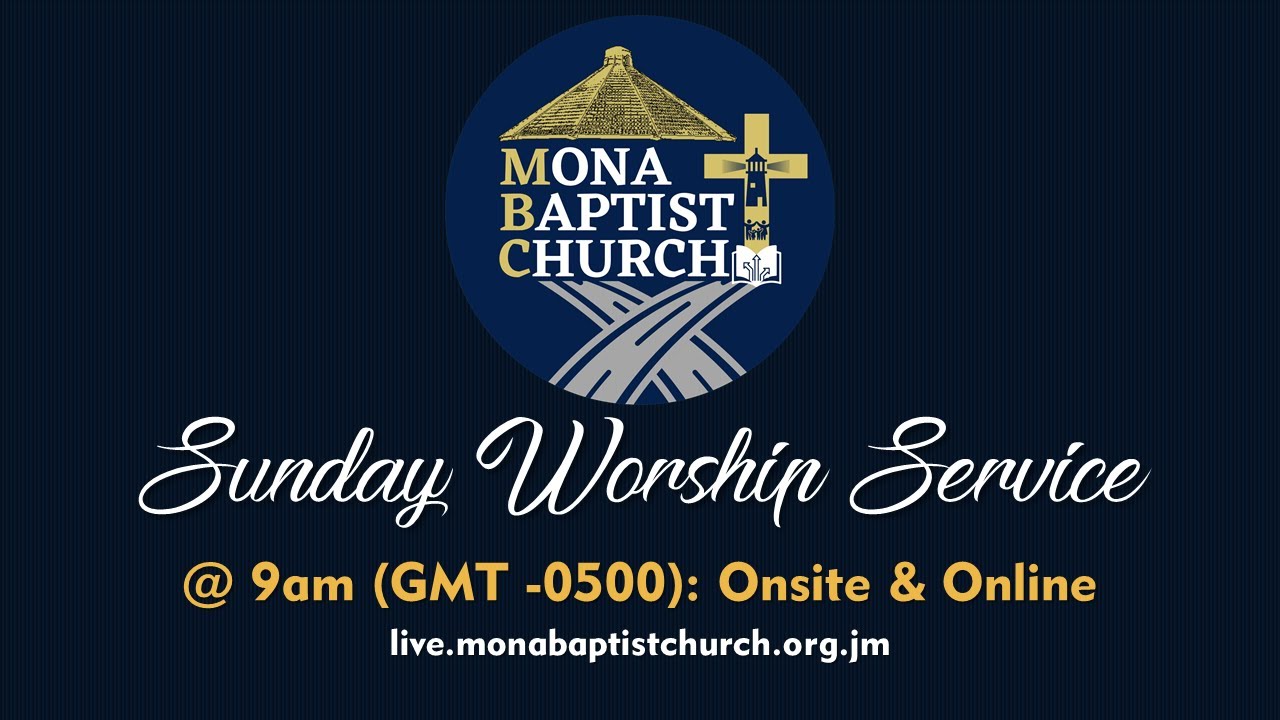 MONA BAPTIST CHURCH

Sunday Worship Service

@ 9am (GMT -0500): Onsite & Online

live.monabaptistchurch.org.jm